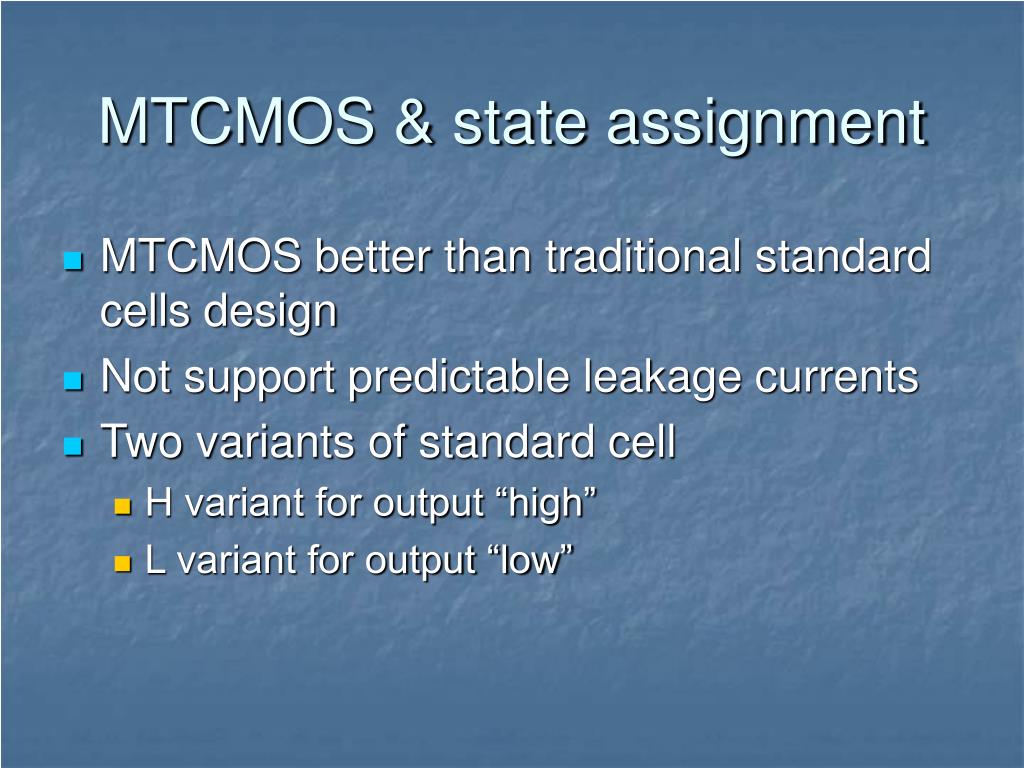 MTCMOS & state assignment

MTCMOS better than traditional standard cells design

Not support predictable leakage currents

Two variants of standard cell

H variant for output “high”

L variant for output “low”